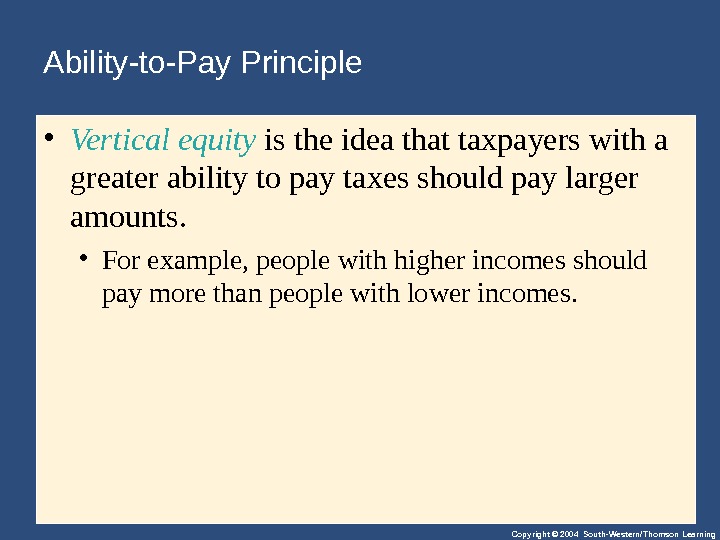 Ability-to-Pay Principle

• Vertical equity is the idea that taxpayers with a greater ability to pay taxes should pay larger amounts.

• For example, people with higher incomes should pay more than people with lower incomes.

Copyright © 2004 South-Western/Thomson Learning